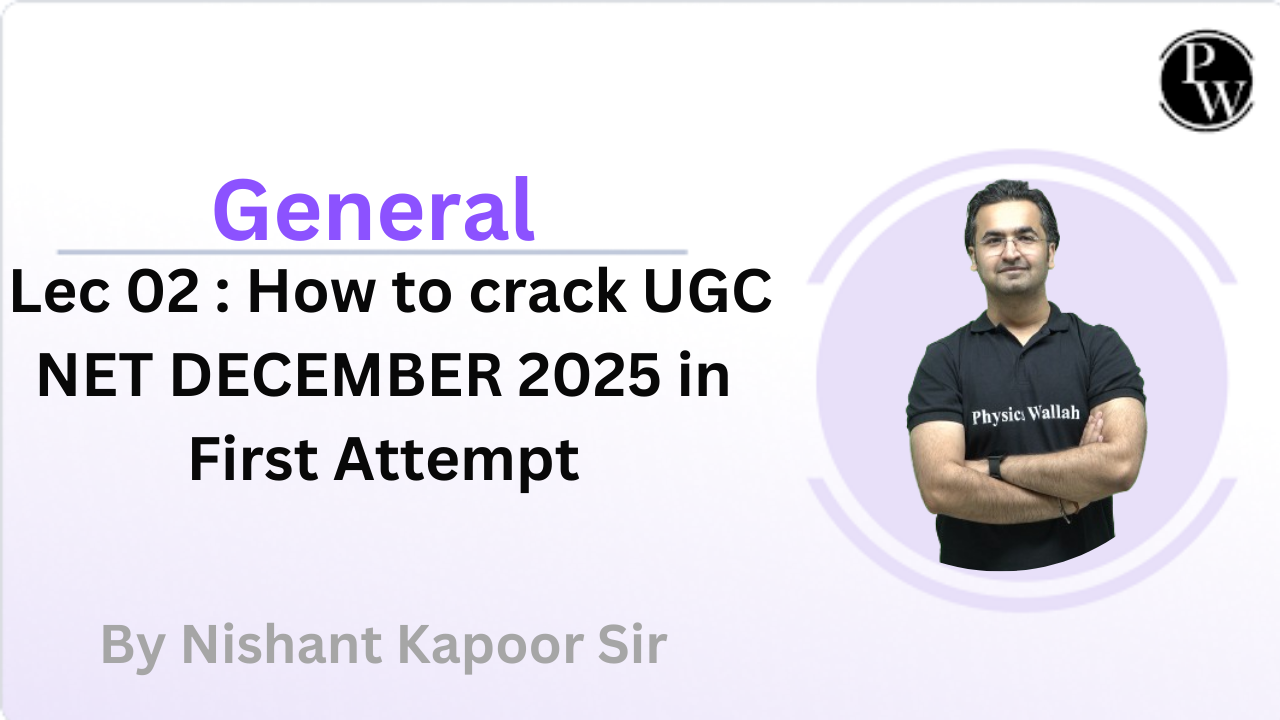 PW

General

Lec 02 : How to crack UGC NET DECEMBER 2025 in First Attempt

Physics Wallah

By Nishant Kapoor Sir